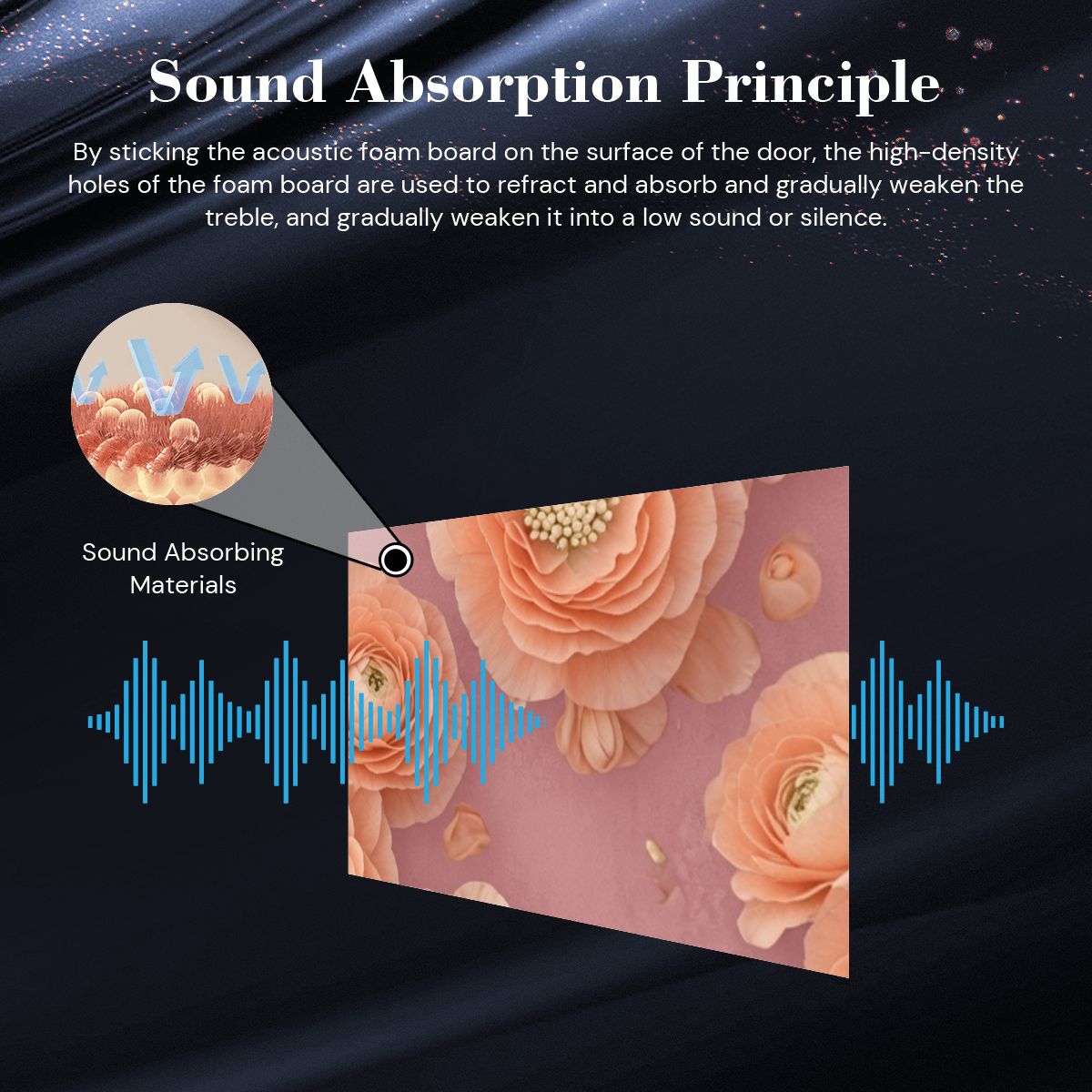 Sound Absorption Principle

By sticking the acoustic foam board on the surface of the door, the high-density holes of the foam board are used to refract and absorb and gradually weaken the treble, and gradually weaken it into a low sound or silence.

Sound Absorbing Materials